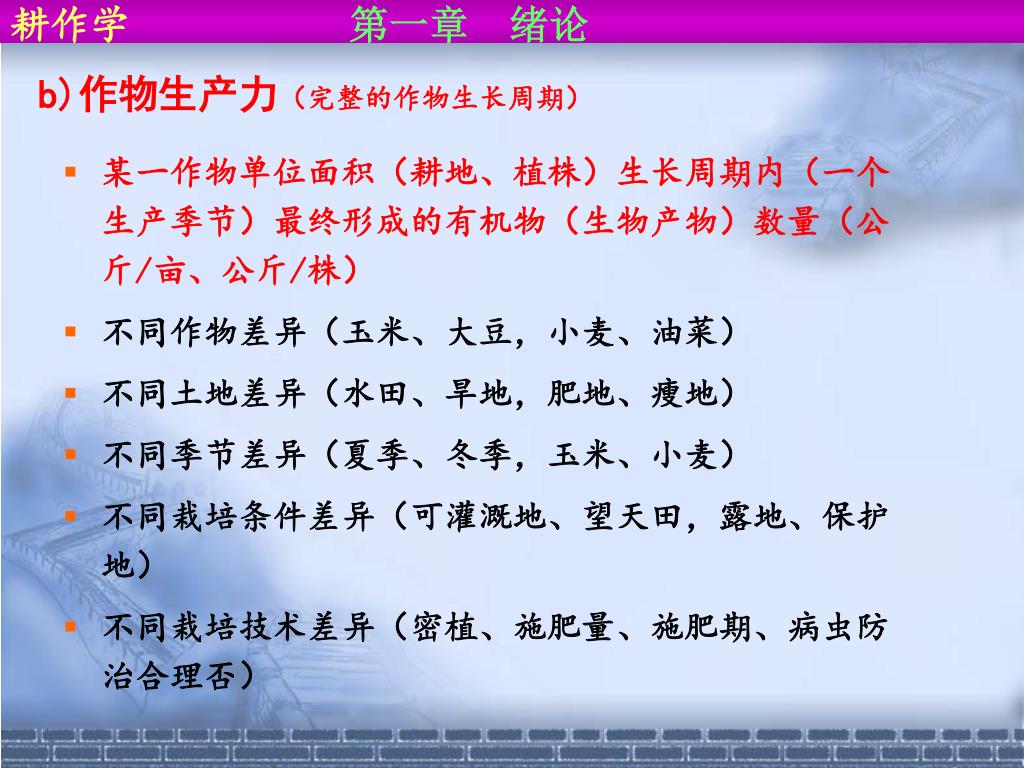 耕作学　　　　　第一章　绪论

b)作物生产力（完整的作物生长周期）

▪ 某一作物单位面积（耕地、植株）生长周期内（一个生产季节）最终形成的有机物（生物产物）数量（公斤/亩、公斤/株）

▪ 不同作物差异（玉米、大豆，小麦、油菜）

▪ 不同土地差异（水田、旱地，肥地、瘦地）

▪ 不同季节差异（夏季、冬季，玉米、小麦）

▪ 不同栽培条件差异（可灌溉地、望天田，露地、保护地）

▪ 不同栽培技术差异（密植、施肥量、施肥期、病虫防治合理否）